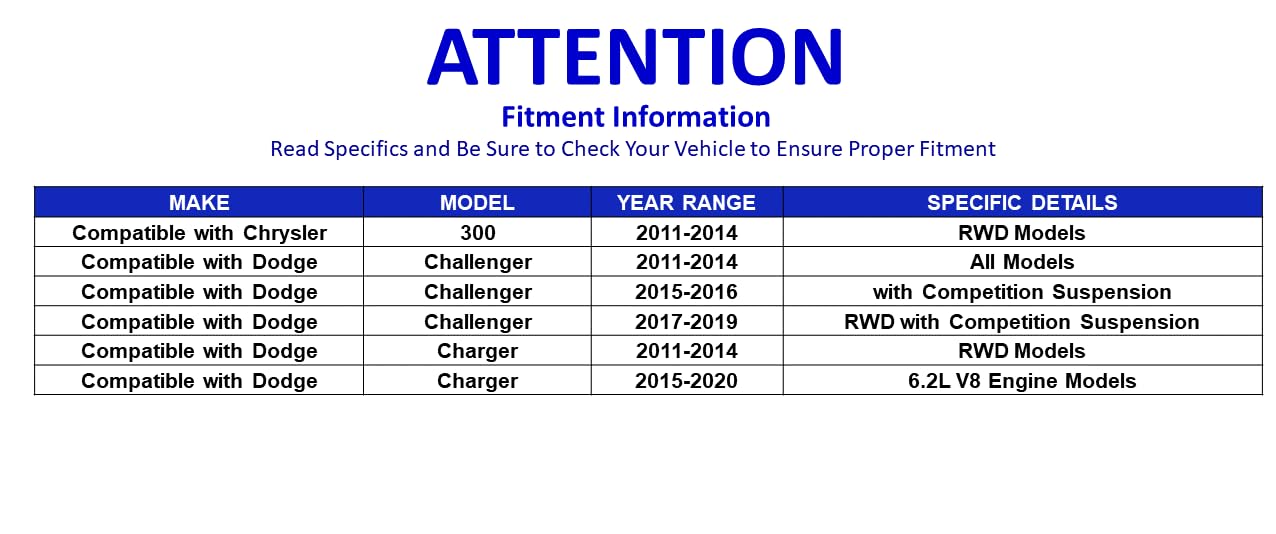 ATTENTION

Fitment Information

Read Specifics and Be Sure to Check Your Vehicle to Ensure Proper Fitment

| MAKE | MODEL | YEAR RANGE | SPECIFIC DETAILS |
|---|---|---|---|
| Compatible with Chrysler | 300 | 2011-2014 | RWD Models |
| Compatible with Dodge | Challenger | 2011-2014 | All Models |
| Compatible with Dodge | Challenger | 2015-2016 | with Competition Suspension |
| Compatible with Dodge | Challenger | 2017-2019 | RWD with Competition Suspension |
| Compatible with Dodge | Charger | 2011-2014 | RWD Models |
| Compatible with Dodge | Charger | 2015-2020 | 6.2L V8 Engine Models |